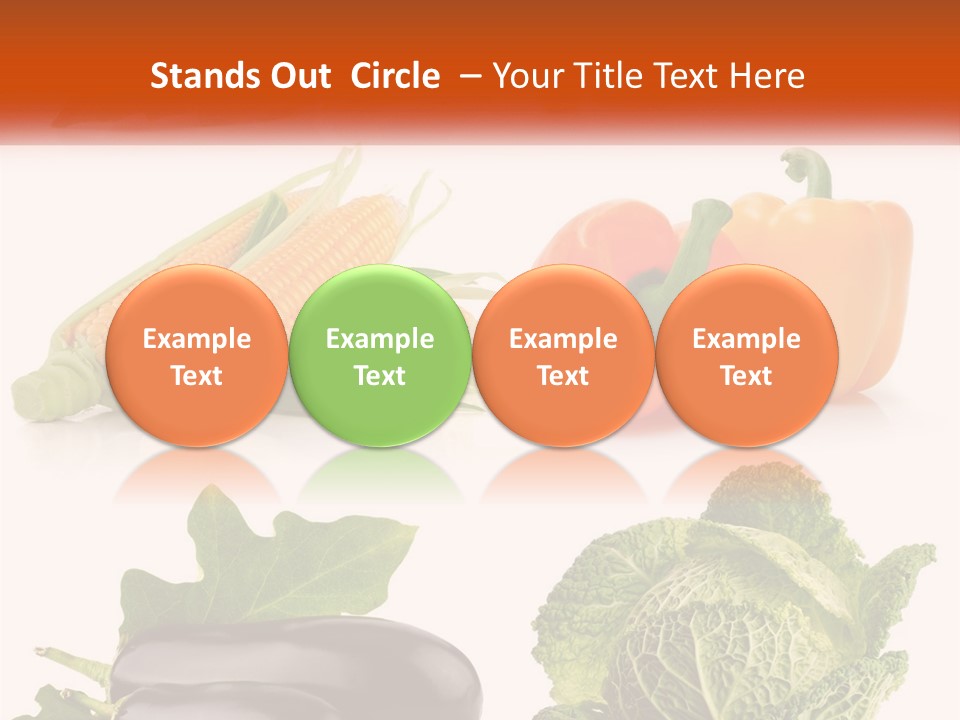 Stands Out Circle – Your Title Text Here

Example Text

Example Text

Example Text

Example Text